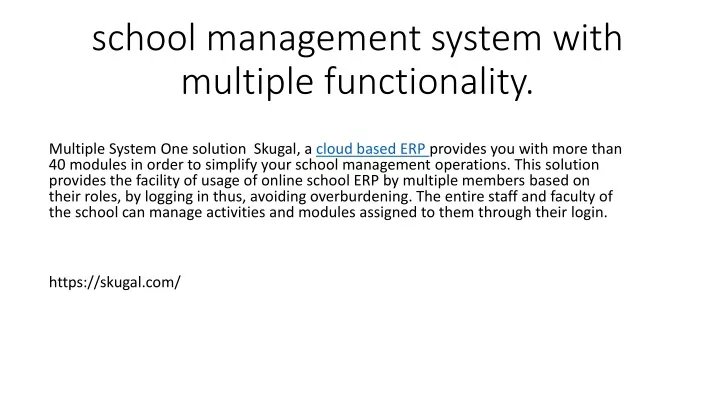 school management system with multiple functionality.

Multiple System One solution  Skugal, a cloud based ERP provides you with more than 40 modules in order to simplify your school management operations. This solution provides the facility of usage of online school ERP by multiple members based on their roles, by logging in thus, avoiding overburdening. The entire staff and faculty of the school can manage activities and modules assigned to them through their login.

https://skugal.com/